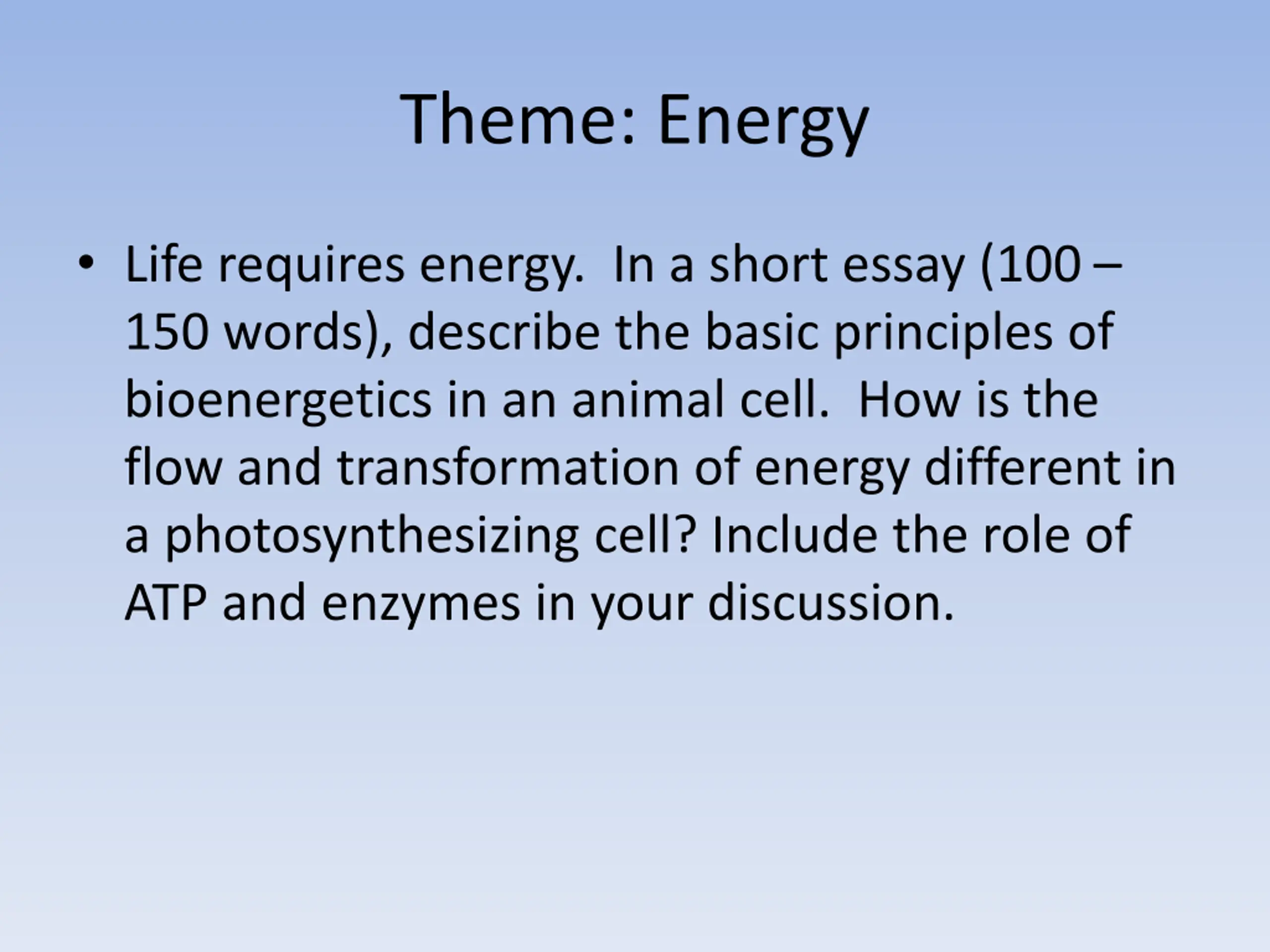 Theme: Energy

• Life requires energy. In a short essay (100 – 150 words), describe the basic principles of bioenergetics in an animal cell. How is the flow and transformation of energy different in a photosynthesizing cell? Include the role of ATP and enzymes in your discussion.